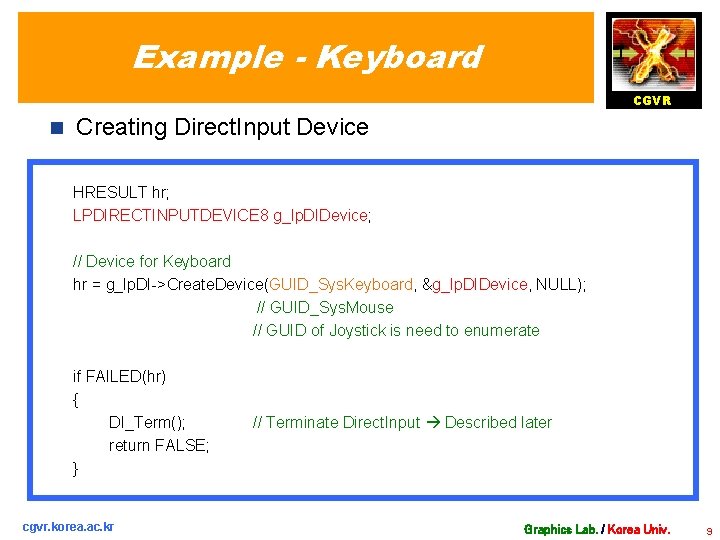 Example - Keyboard

CGVR

Creating DirectInput Device

HRESULT hr;
LPDIRECTINPUTDEVICE8 g_lpDIDevice;

// Device for Keyboard
hr = g_lpDI->CreateDevice(GUID_SysKeyboard, &g_lpDIDevice, NULL);
// GUID_SysMouse
// GUID of Joystick is need to enumerate

if FAILED(hr)
{
DI_Term(); // Terminate DirectInput → Described later
return FALSE;
}

cgvr.korea.ac.kr

Graphics Lab. / Korea Univ.

9